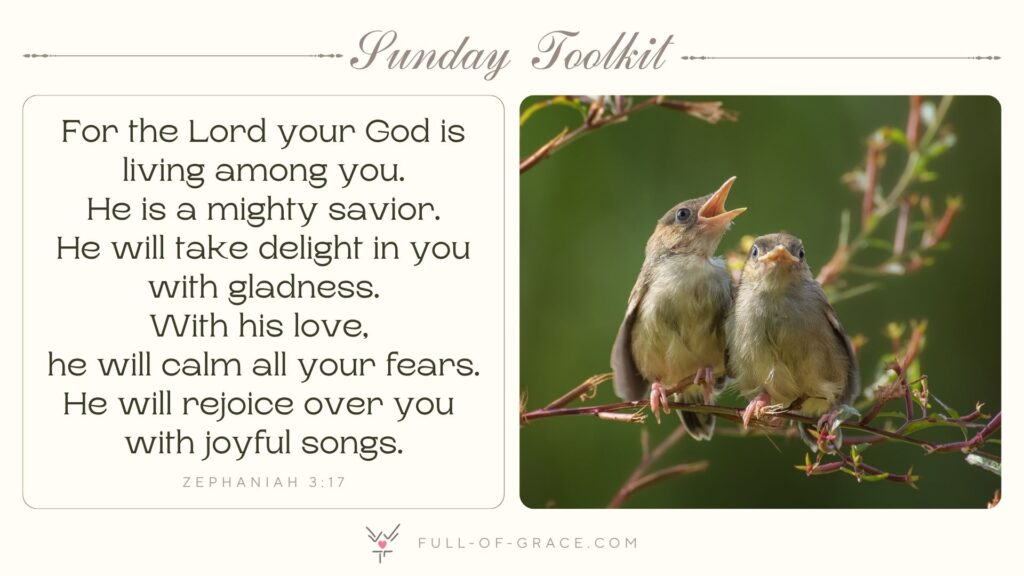 Sunday Toolkit

For the Lord your God is living among you.
He is a mighty savior.
He will take delight in you with gladness.
With his love,
he will calm all your fears.
He will rejoice over you with joyful songs.

ZEPHANIAH 3:17

FULL-OF-GRACE.COM